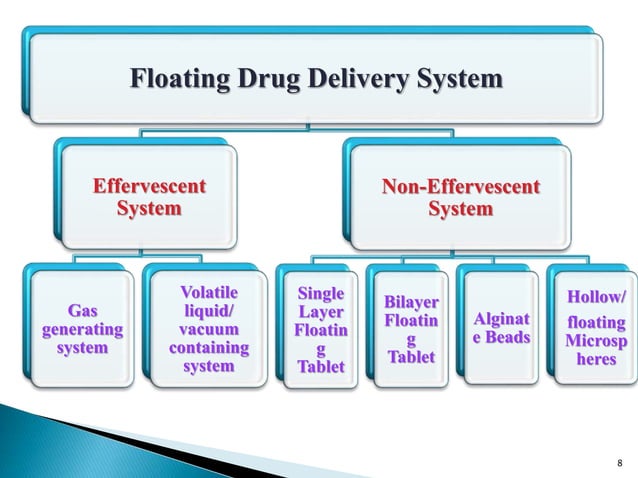 Floating Drug Delivery System

Effervescent System

Non-Effervescent System

Gas generating system

Volatile liquid/ vacuum containing system

Single Layer Floatin g Tablet

Bilayer Floatin g Tablet

Alginat e Beads

Hollow/ floating Microsp heres

8